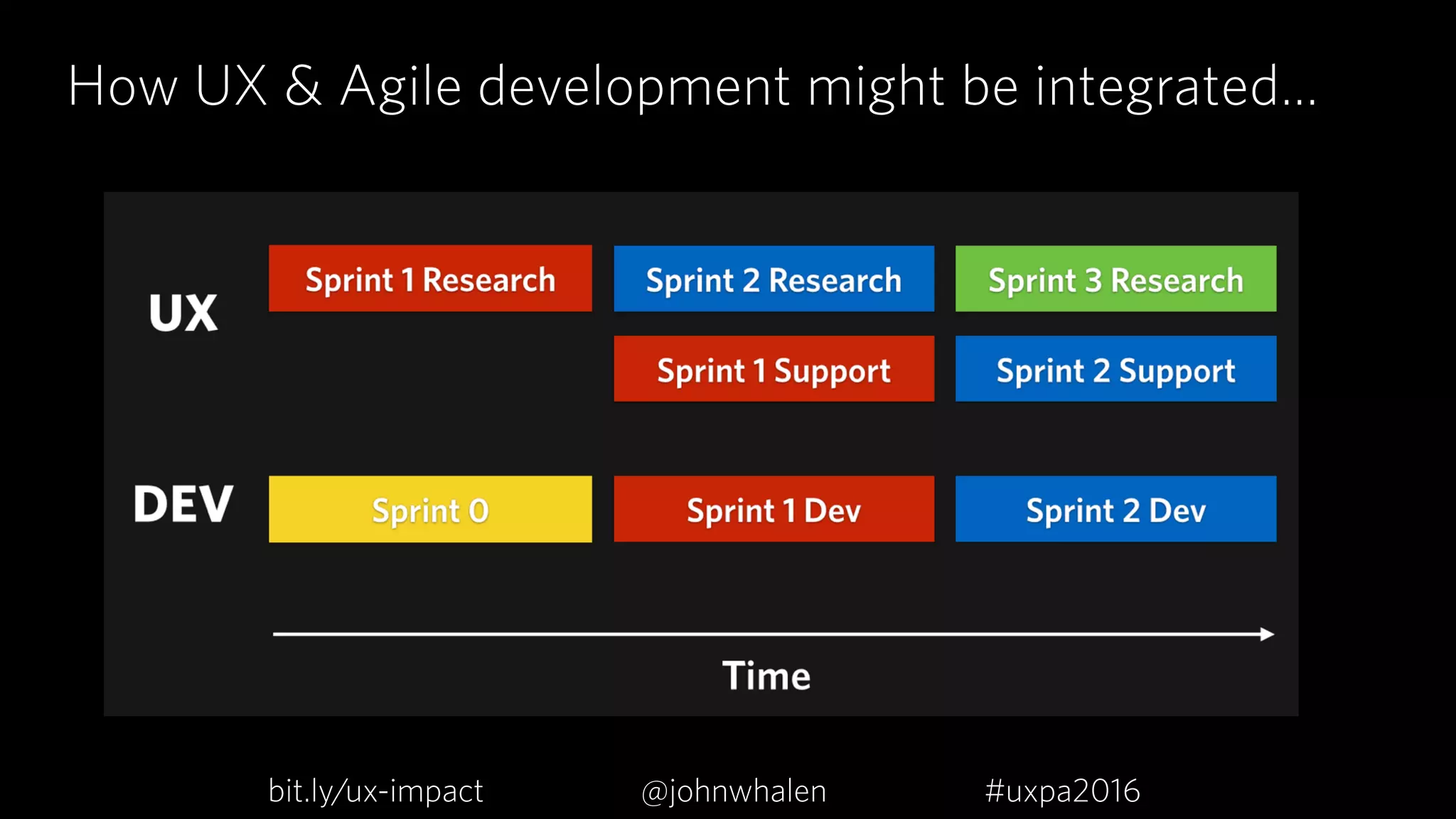 How UX & Agile development might be integrated...

UX

Sprint 1 Research

Sprint 2 Research

Sprint 3 Research

Sprint 1 Support

Sprint 2 Support

DEV

Sprint 0

Sprint 1 Dev

Sprint 2 Dev

Time

bit.ly/ux-impact

@johnwhalen

#uxpa2016